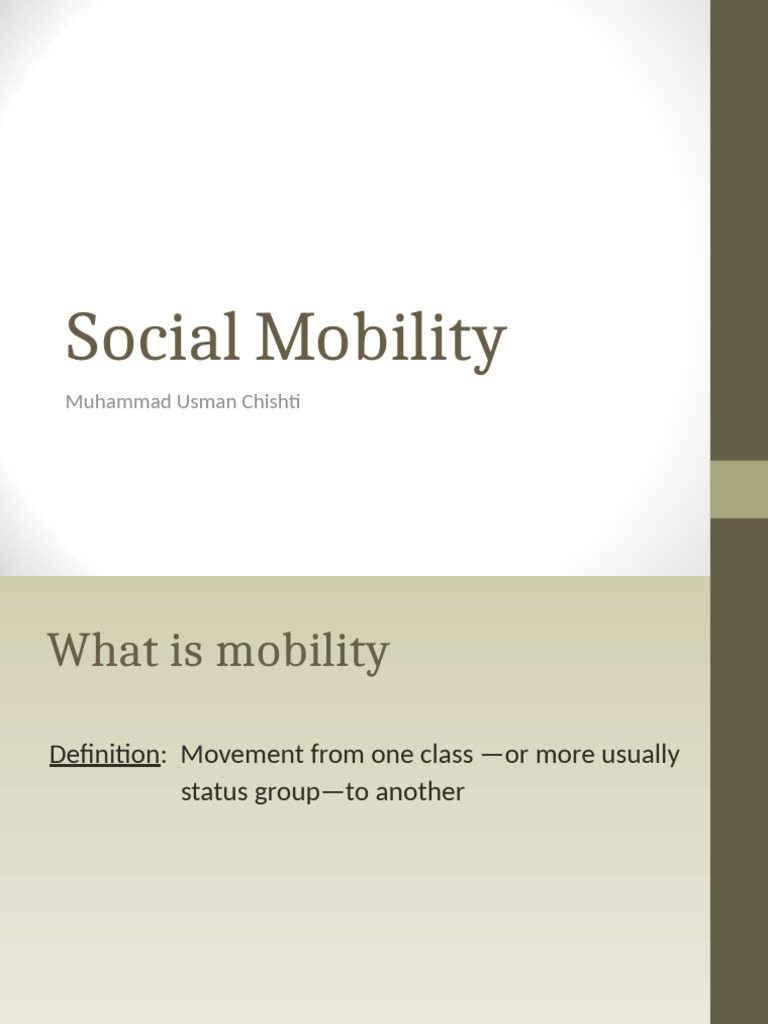 Social Mobility

Muhammad Usman Chishti

What is mobility

Definition: Movement from one class —or more usually status group—to another